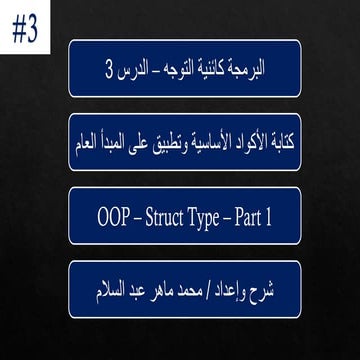 #3

البرمجة كائنية التوجه – الدرس 3

كتابة الأكواد الأساسية وتطبيق على المبدأ العام

OOP – Struct Type – Part 1

شرح وإعداد / محمد ماهر عبد السلام